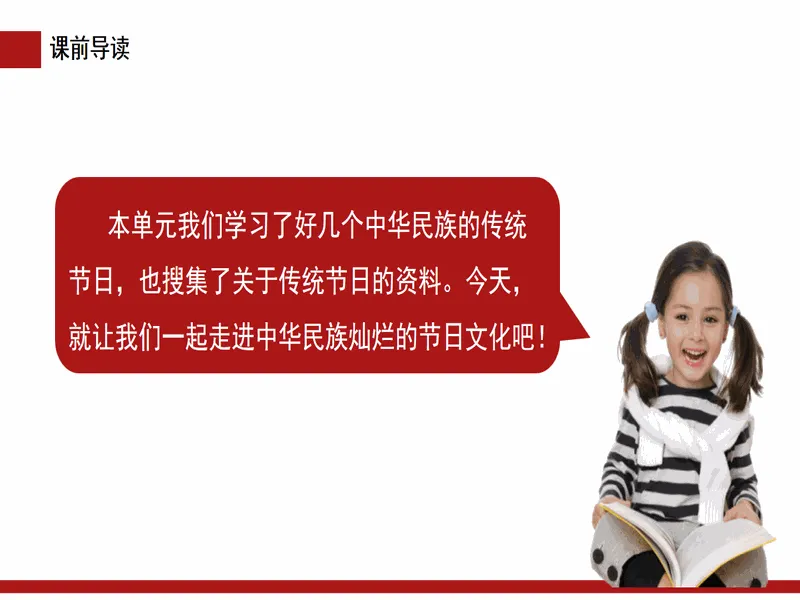 课前导读

本单元我们学习了好几个中华民族的传统节日，也搜集了关于传统节日的资料。今天，就让我们一起走进中华民族灿烂的节日文化吧！